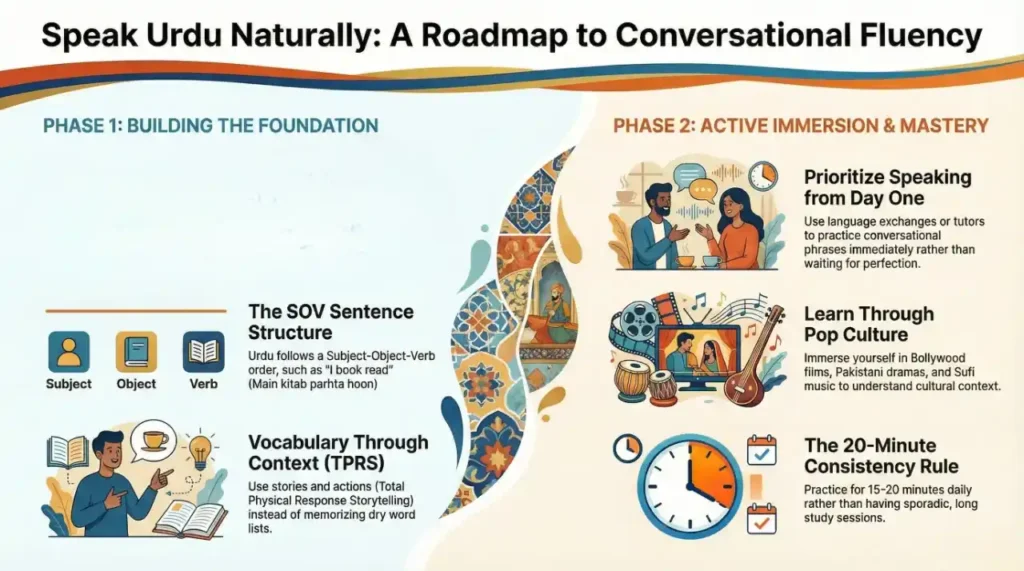 Speak Urdu Naturally: A Roadmap to Conversational Fluency

PHASE 1: BUILDING THE FOUNDATION

Subject Object Verb

The SOV Sentence Structure
Urdu follows a Subject-Object-Verb order, such as "I book read" (Main kitab parhta hoon)

Vocabulary Through Context (TPRS)
Use stories and actions (Total Physical Response Storytelling) instead of memorizing dry word lists.

PHASE 2: ACTIVE IMMERSION & MASTERY

Prioritize Speaking from Day One
Use language exchanges or tutors to practice conversational phrases immediately rather than waiting for perfection.

Learn Through Pop Culture
Immerse yourself in Bollywood films, Pakistani dramas, and Sufi music to understand cultural context.

The 20-Minute Consistency Rule
Practice for 15-20 minutes daily rather than having sporadic, long study sessions.